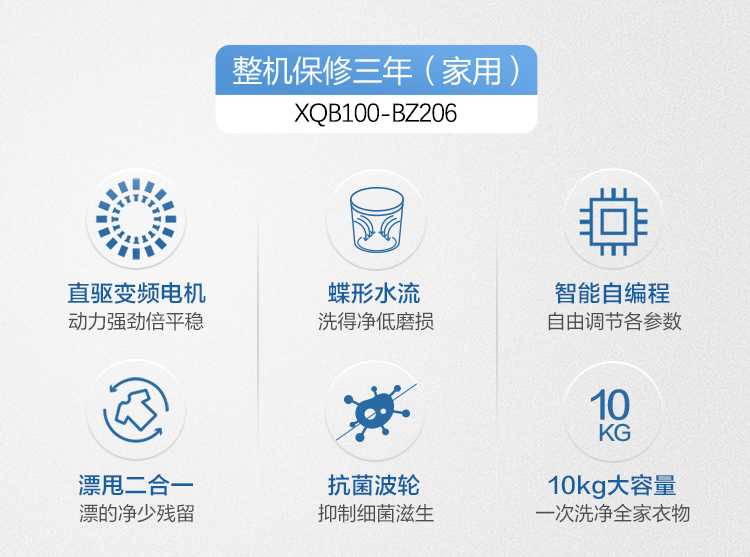 整机保修三年（家用）
XQB100-BZ206

直驱变频电机
动力强劲倍平稳

蝶形水流
洗得净低磨损

智能自编程
自由调节各参数

漂甩二合一
漂的净少残留

抗菌波轮
抑制细菌滋生

10
KG
10kg大容量
一次洗净全家衣物